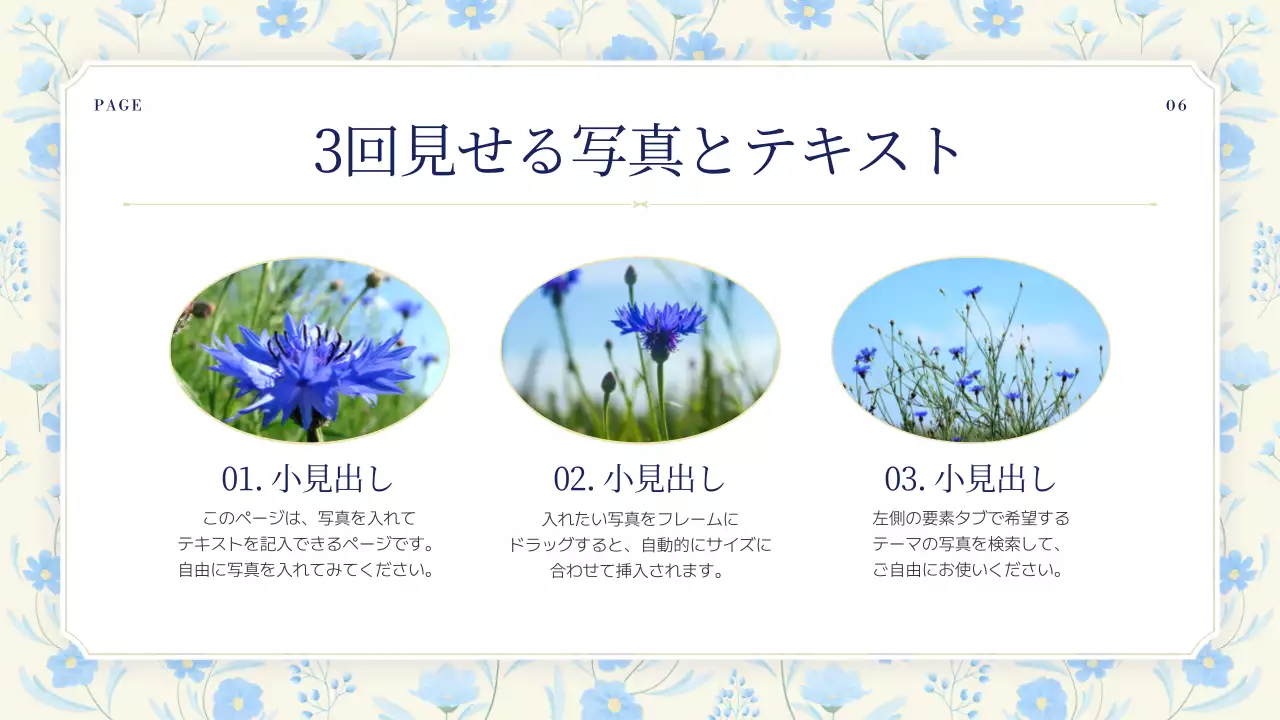 PAGE

06

3回見せる写真とテキスト

01. 小見出し

このページは、写真を入れてテキストを記入できるページです。自由に写真を入れてみてください。

02. 小見出し

入れたい写真をフレームにドラッグすると、自動的にサイズに合わせて挿入されます。

03. 小見出し

左側の要素タブで希望するテーマの写真を検索して、ご自由にお使いください。